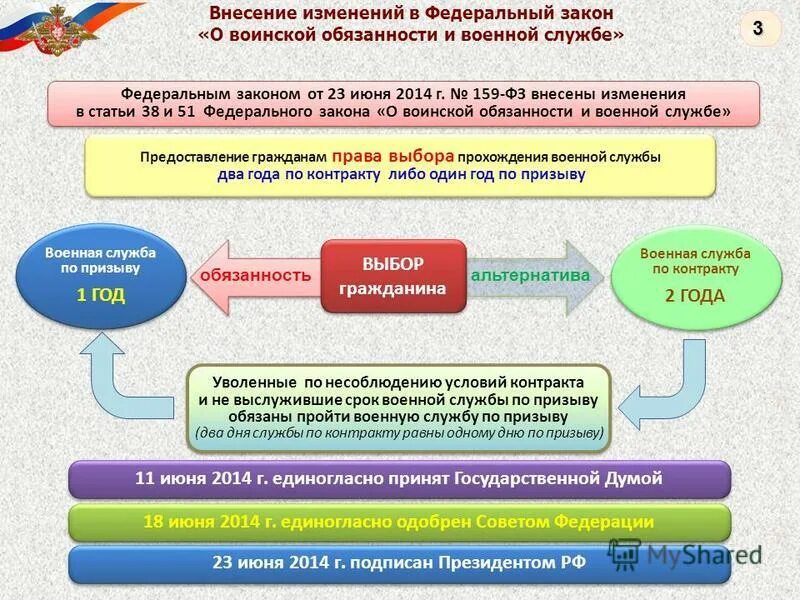 Внесение изменений в Федеральный закон «О воинской обязанности и военной службе»

3

Федеральным законом от 23 июня 2014 г. № 159-ФЗ внесены изменения в статьи 38 и 51 Федерального закона «О воинской обязанности и военной службе»

Предоставление гражданам права выбора прохождения военной службы два года по контракту либо один год по призыву

Военная служба по призыву
1 ГОД

обязанность

ВЫБОР гражданина

альтернатива

Военная служба по контракту
2 ГОДА

Уволенные по несоблюдению условий контракта и не выслужившие срок военной службы по призыву обязаны пройти военную службу по призыву
(два дня службы по контракту равны одному дню по призыву)

11 июня 2014 г. единогласно принят Государственной Думой

18 июня 2014 г. единогласно одобрен Советом Федерации

23 июня 2014 г. подписан Президентом РФ

MyShared